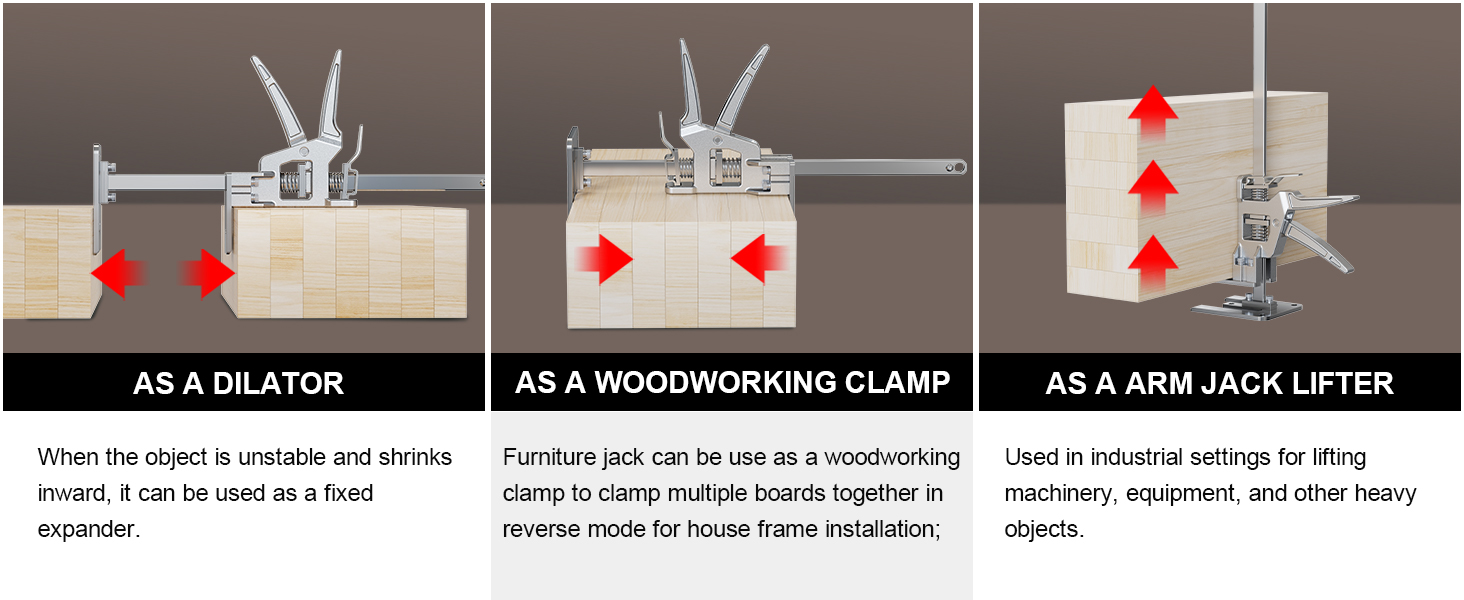 AS A DILATOR

When the object is unstable and shrinks inward, it can be used as a fixed expander.

AS A WOODWORKING CLAMP

Furniture jack can be use as a woodworking clamp to clamp multiple boards together in reverse mode for house frame installation;

AS A ARM JACK LIFTER

Used in industrial settings for lifting machinery, equipment, and other heavy objects.